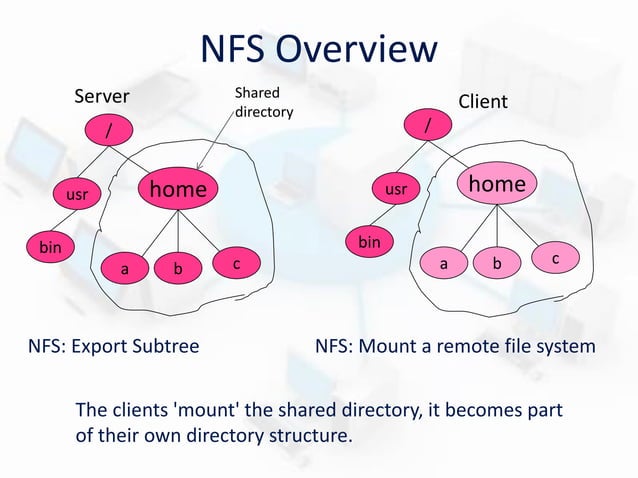 NFS Overview

Server

Shared directory

/

usr

home

bin

a

b

c

Client

/

usr

home

bin

a

b

c

NFS: Export Subtree

NFS: Mount a remote file system

The clients 'mount' the shared directory, it becomes part of their own directory structure.